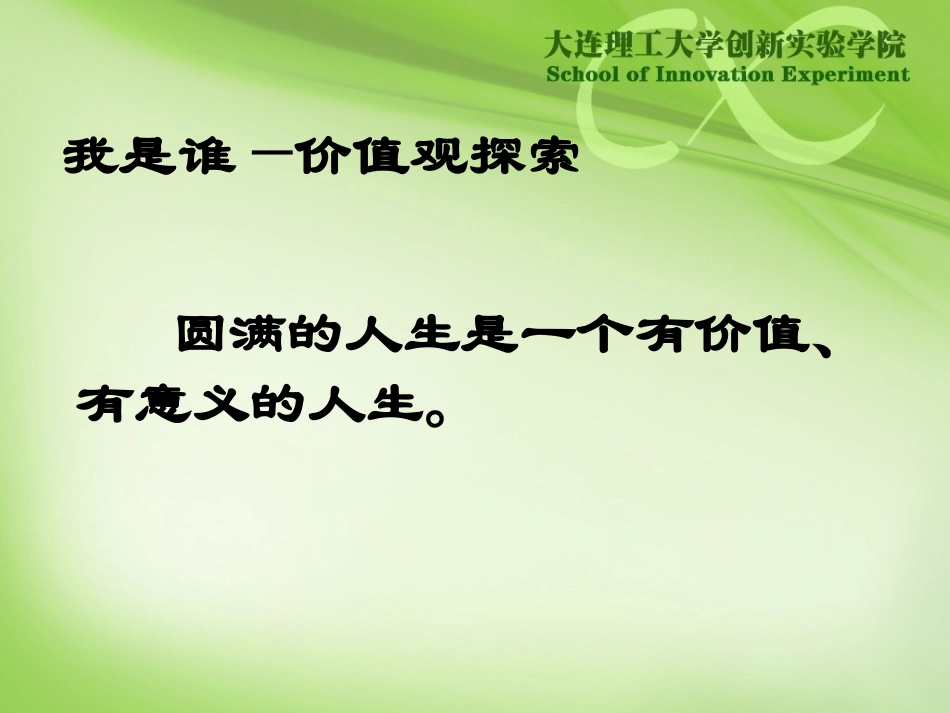 大连理工大学创新实验学院
School of Innovation Experiment

我是谁 —价值观探索

圆满的人生是一个有价值、有意义的人生。